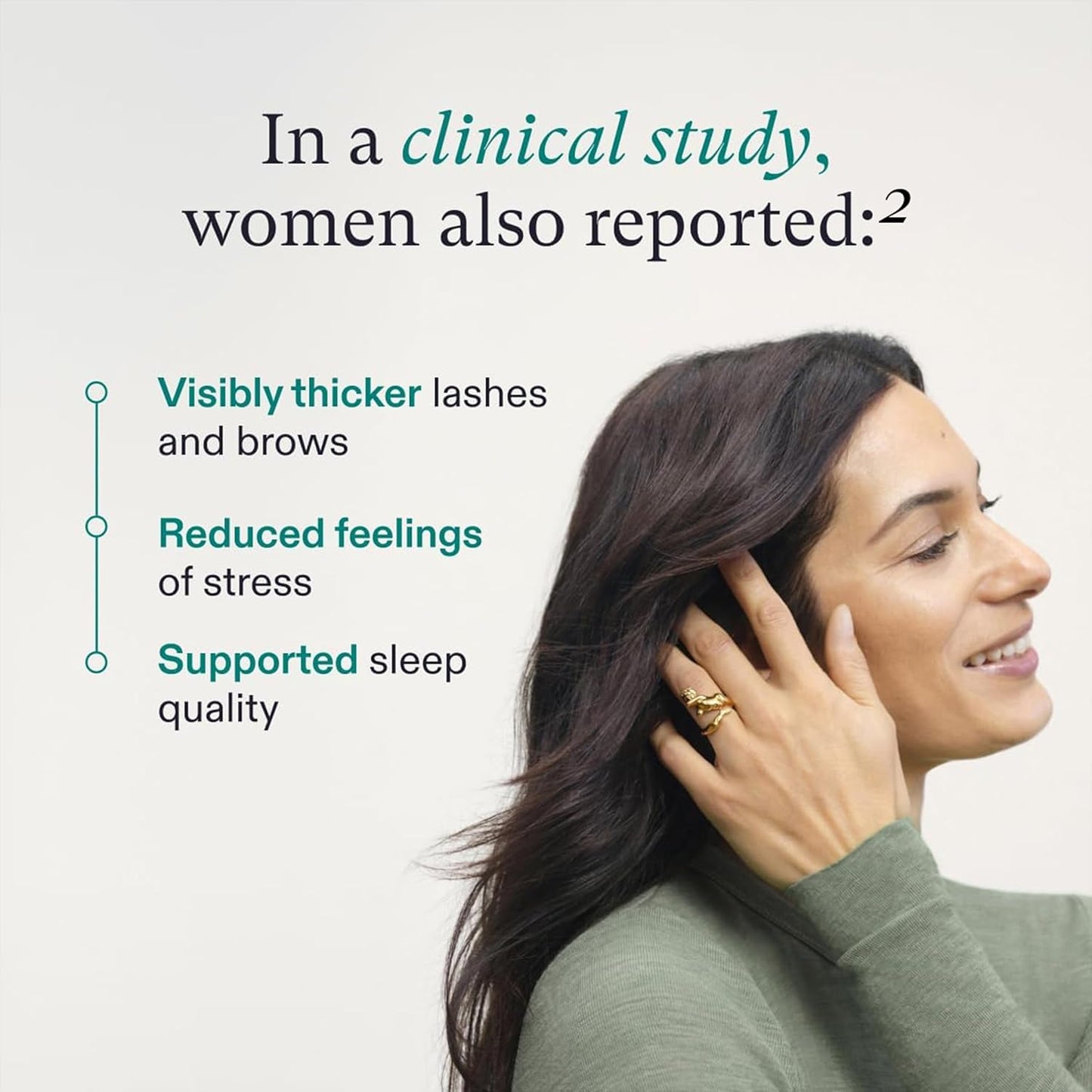 In a clinical study, women also reported:$^2$

Visibly thicker lashes and brows

Reduced feelings of stress

Supported sleep quality